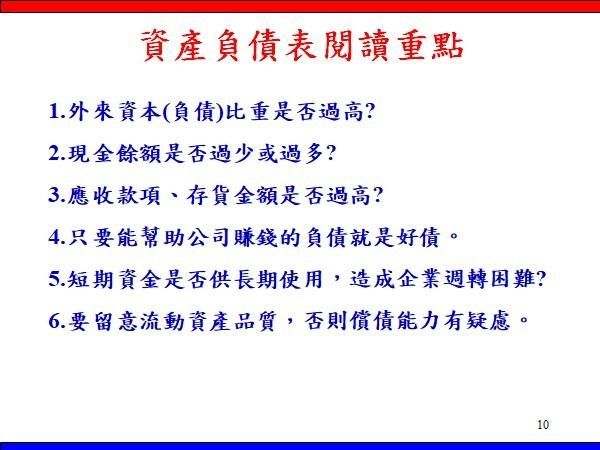 資產負債表閱讀重點

1.外來資本(負債)比重是否過高?

2.現金餘額是否過少或過多?

3.應收款項、存貨金額是否過高?

4.只要能幫助公司賺錢的負債就是好債。

5.短期資金是否供長期使用，造成企業週轉困難?

6.要留意流動資產品質，否則償債能力有疑慮。

10